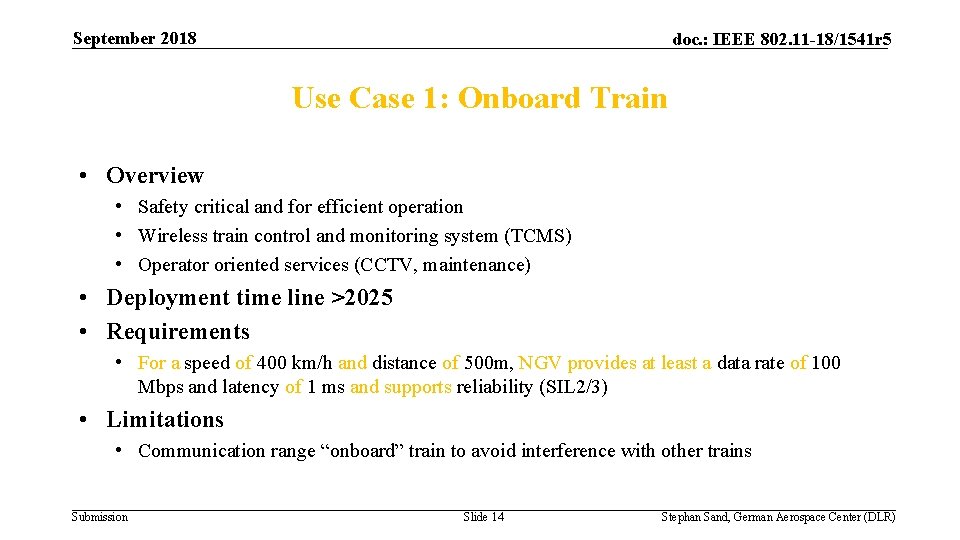 September 2018

doc.: IEEE 802.11-18/1541r5

Use Case 1: Onboard Train

• Overview
  • Safety critical and for efficient operation
  • Wireless train control and monitoring system (TCMS)
  • Operator oriented services (CCTV, maintenance)
• Deployment time line >2025
• Requirements
  • For a speed of 400 km/h and distance of 500m, NGV provides at least a data rate of 100 Mbps and latency of 1 ms and supports reliability (SIL2/3)
• Limitations
  • Communication range “onboard” train to avoid interference with other trains

Submission

Slide 14

Stephan Sand, German Aerospace Center (DLR)